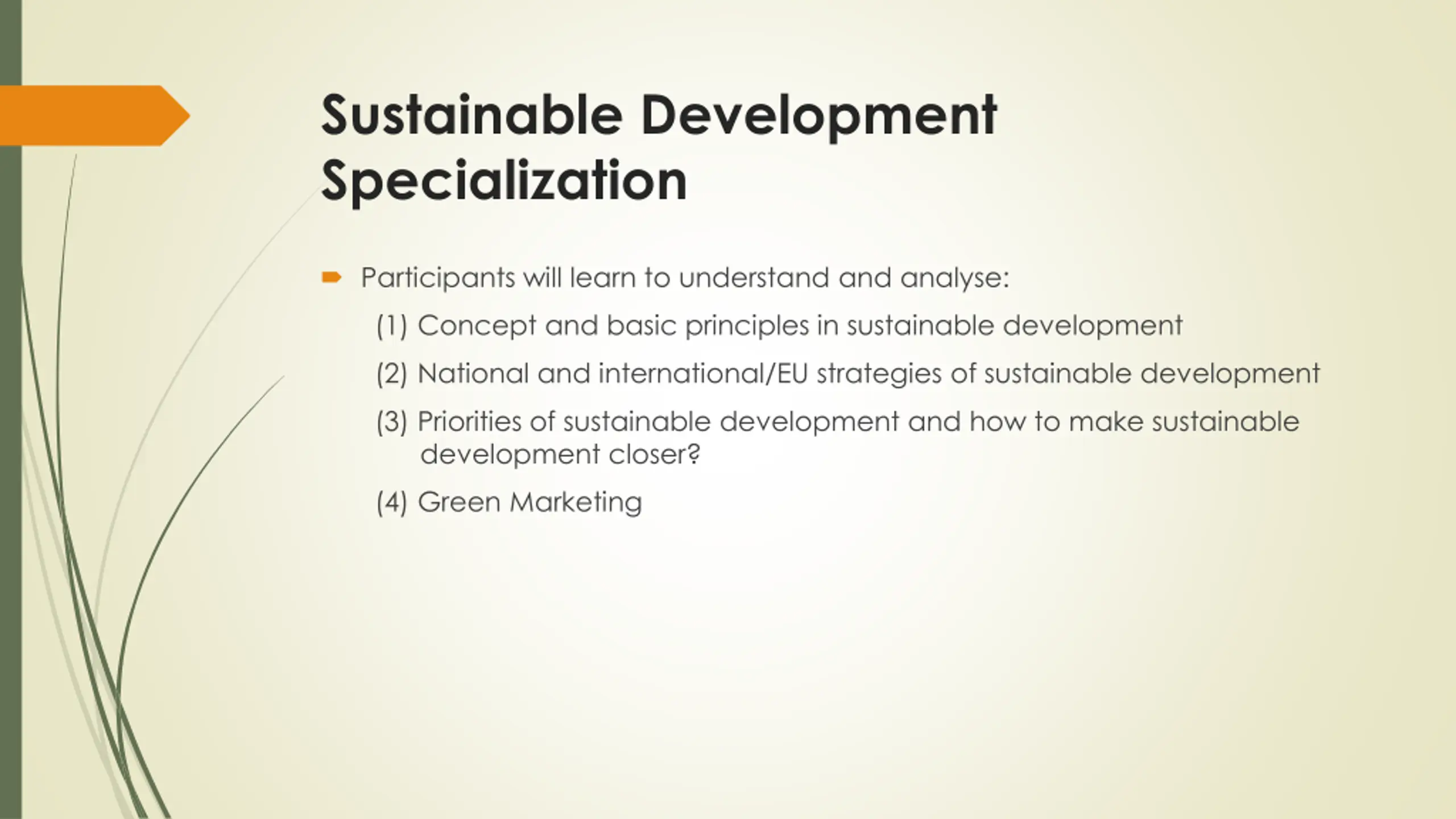 Sustainable Development Specialization

Participants will learn to understand and analyse:

(1) Concept and basic principles in sustainable development

(2) National and international/EU strategies of sustainable development

(3) Priorities of sustainable development and how to make sustainable development closer?

(4) Green Marketing